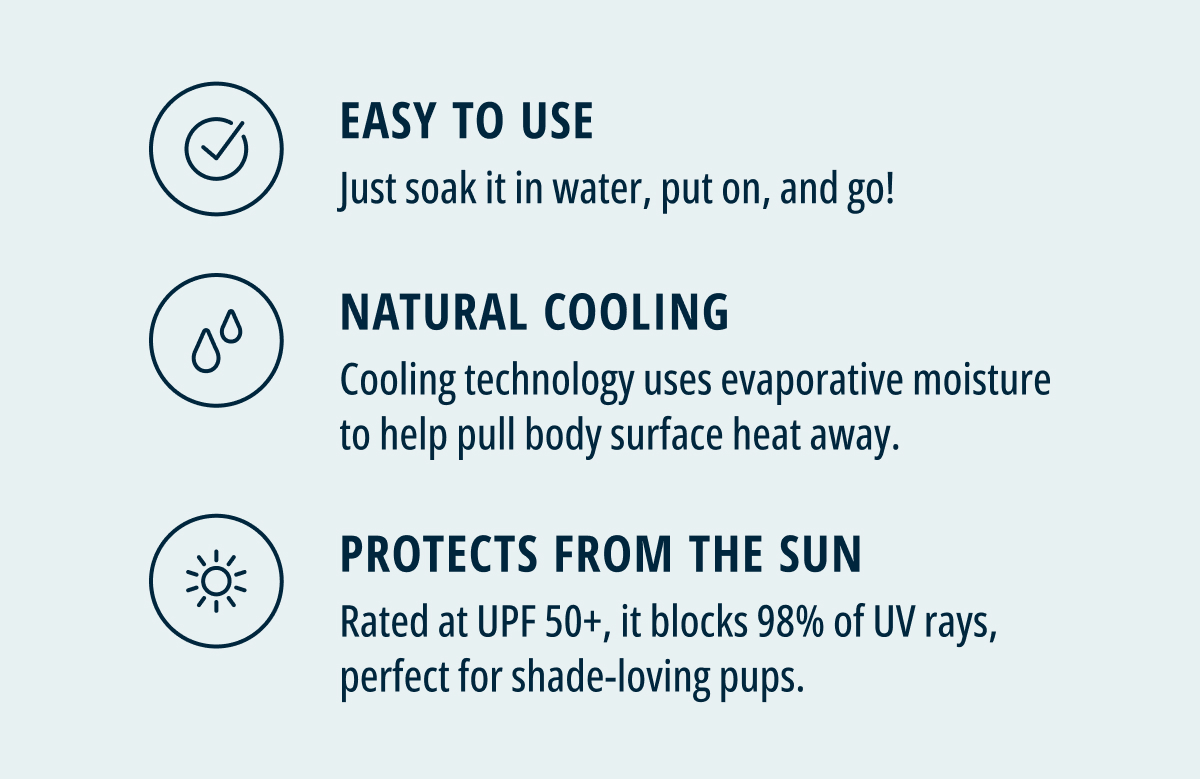 EASY TO USE
Just soak it in water, put on, and go!

NATURAL COOLING
Cooling technology uses evaporative moisture to help pull body surface heat away.

PROTECTS FROM THE SUN
Rated at UPF 50+, it blocks 98% of UV rays, perfect for shade-loving pups.